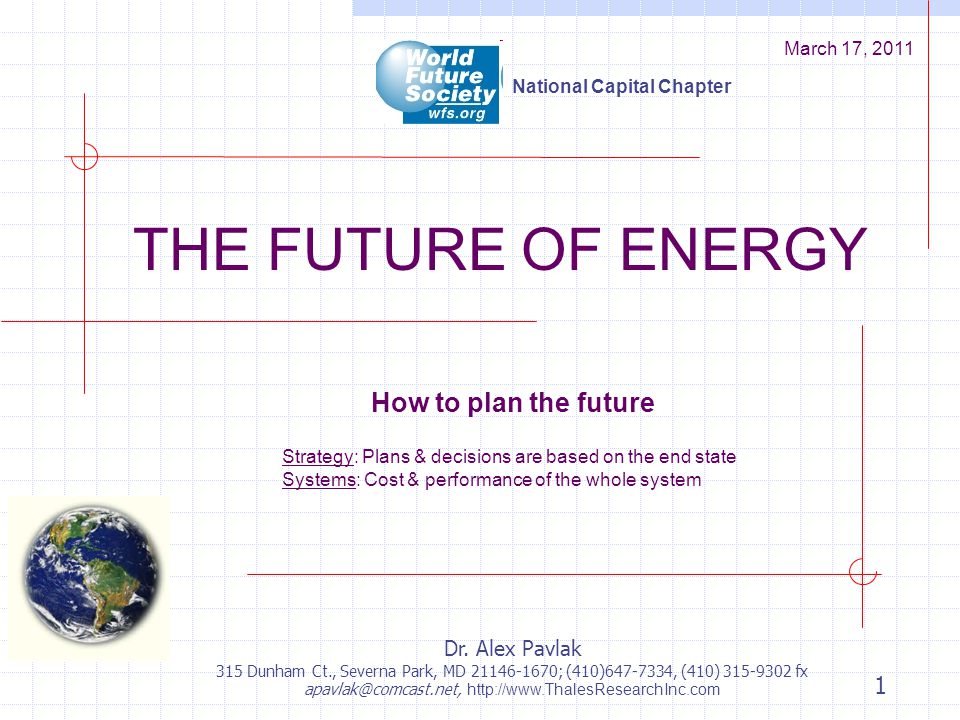 March 17, 2011

World Future Society wfs.org

National Capital Chapter

THE FUTURE OF ENERGY

How to plan the future

Strategy: Plans & decisions are based on the end state
Systems: Cost & performance of the whole system

Dr. Alex Pavlak
315 Dunham Ct., Severna Park, MD 21146-1670; (410)647-7334, (410) 315-9302 fx
apavlak@comcast.net, http://www.ThalesResearchInc.com

1